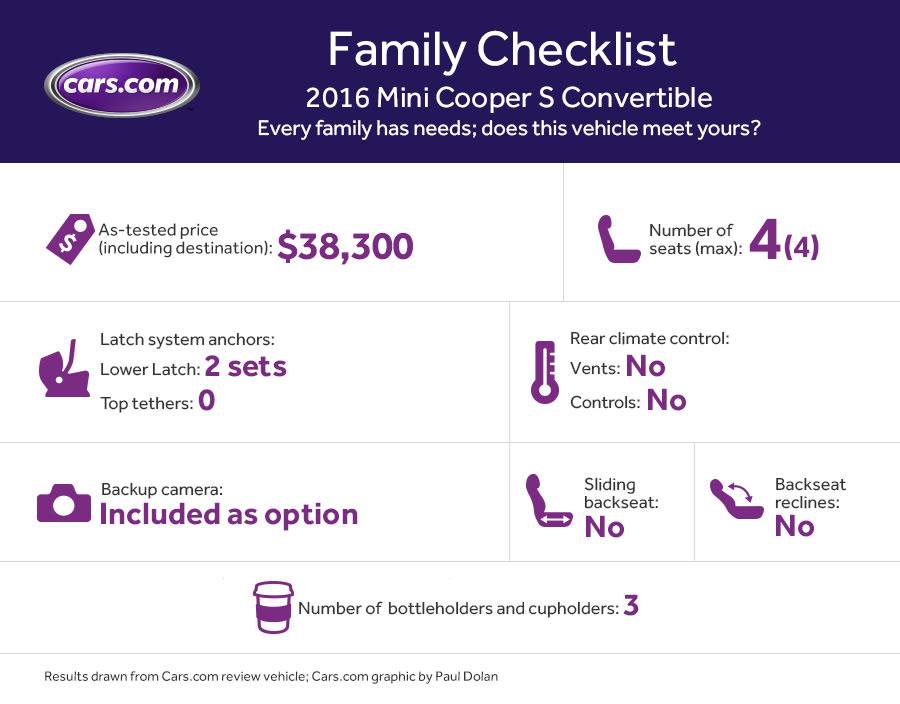 cars.com

Family Checklist

2016 Mini Cooper S Convertible

Every family has needs; does this vehicle meet yours?

As-tested price (including destination): $38,300

Number of seats (max): 4(4)

Latch system anchors:
Lower Latch: 2 sets
Top tethers: 0

Rear climate control:
Vents: No
Controls: No

Backup camera:
Included as option

Sliding backseat:
No

Backseat reclines:
No

Number of bottleholders and cupholders: 3

Results drawn from Cars.com review vehicle; Cars.com graphic by Paul Dolan